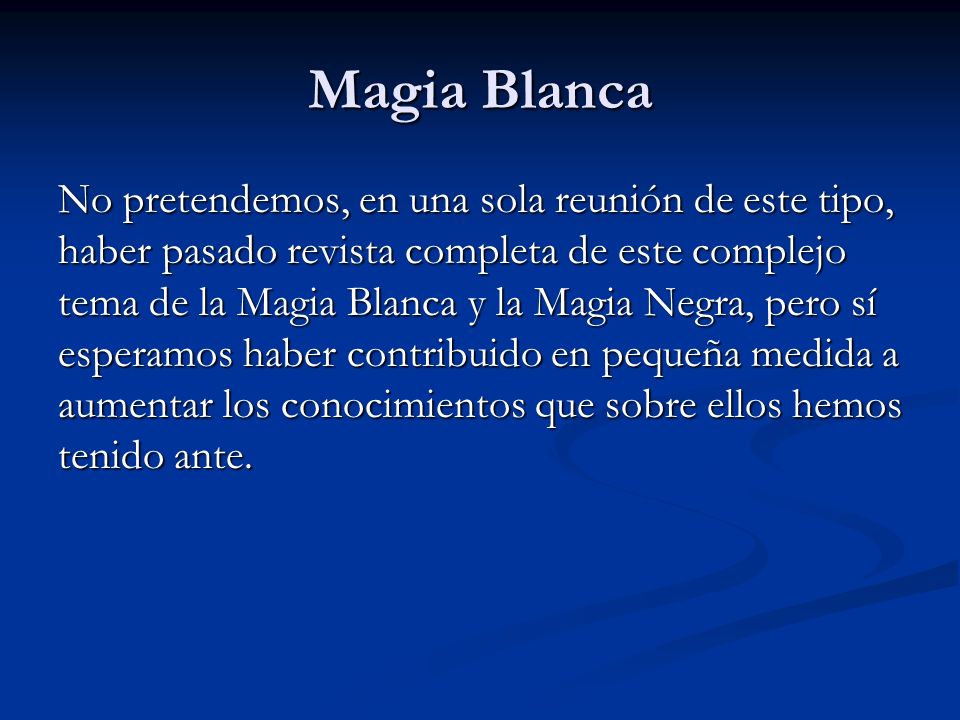 Magia Blanca

No pretendemos, en una sola reunión de este tipo, haber pasado revista completa de este complejo tema de la Magia Blanca y la Magia Negra, pero sí esperamos haber contribuido en pequeña medida a aumentar los conocimientos que sobre ellos hemos tenido ante.